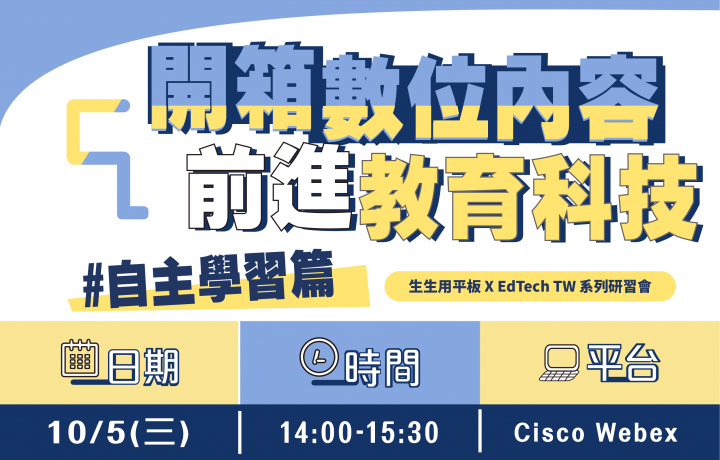 開箱數位內容
前進教育科技

#自主學習篇

生生用平板 X EdTech TW 系列研習會

| 日期 | 時間 | 平台 |
|---|---|---|
| 10/5(三) | 14:00-15:30 | Cisco Webex |